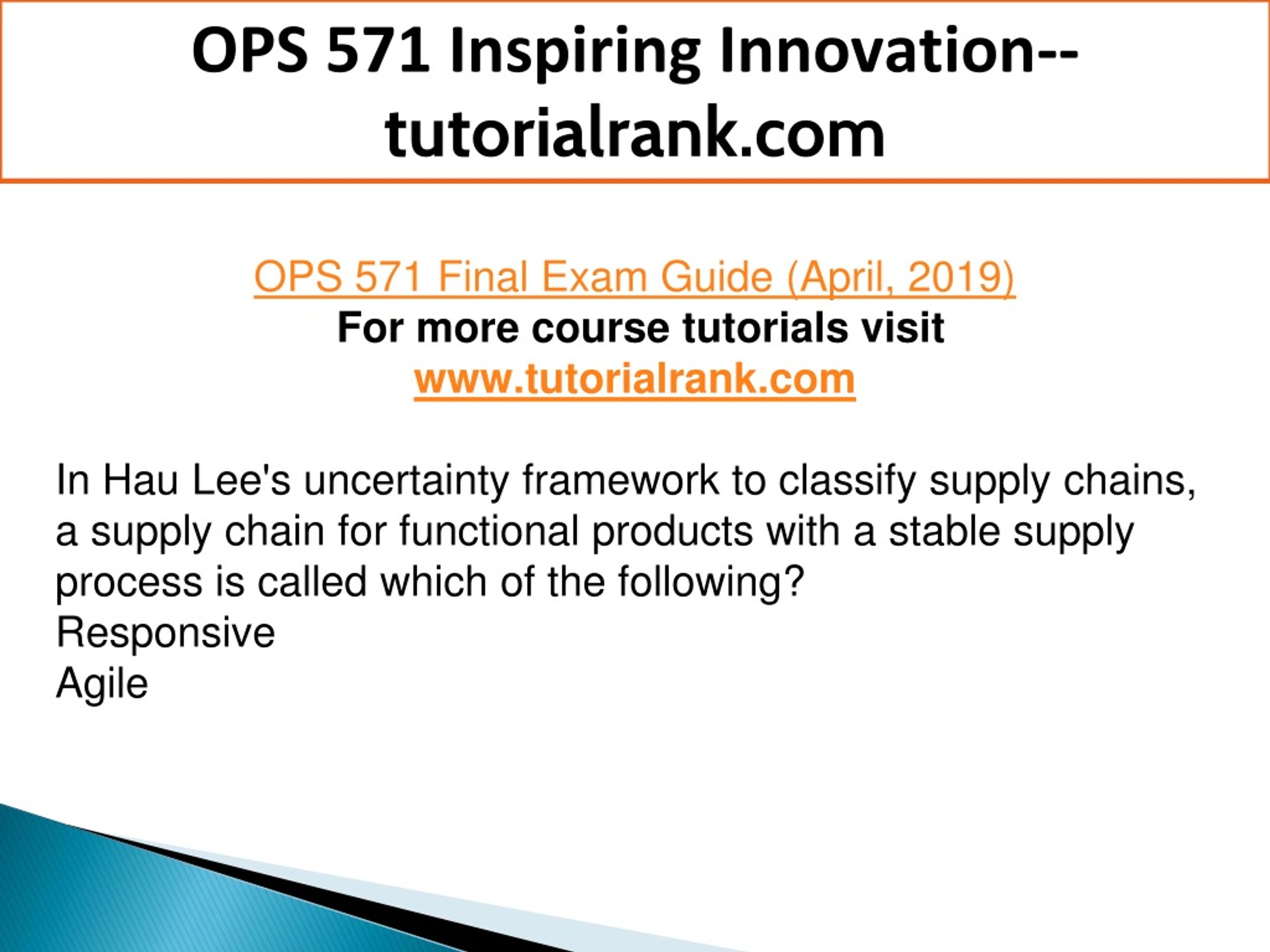 OPS 571 Inspiring Innovation--tutorialrank.com

OPS 571 Final Exam Guide (April, 2019)
For more course tutorials visit
www.tutorialrank.com

In Hau Lee's uncertainty framework to classify supply chains, a supply chain for functional products with a stable supply process is called which of the following?
Responsive
Agile